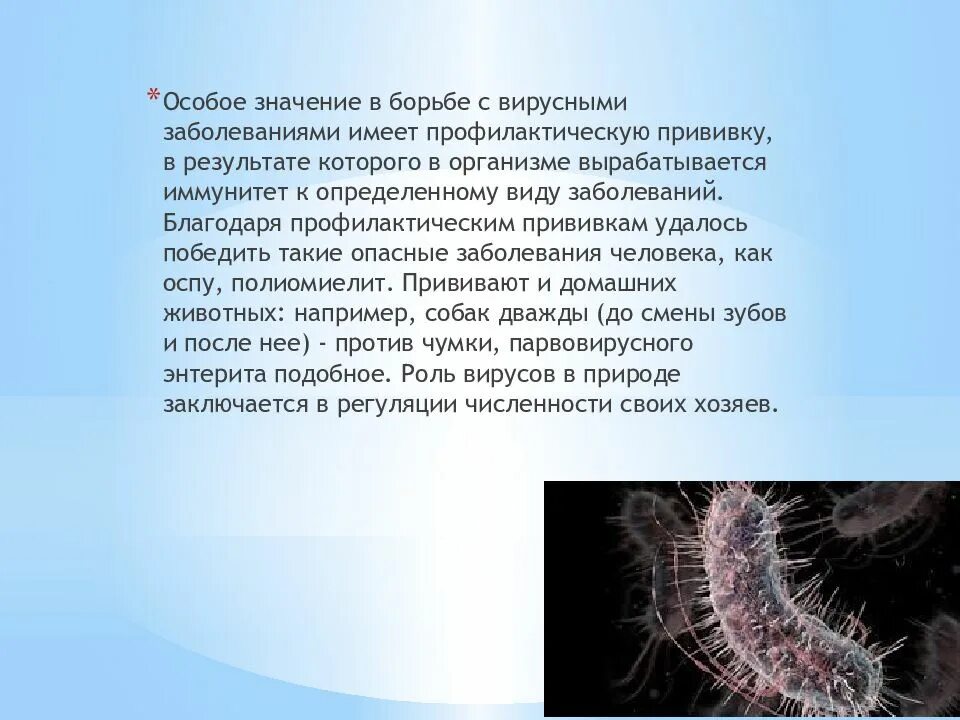 *Особое значение в борьбе с вирусными заболеваниями имеет профилактическую прививку, в результате которого в организме вырабатывается иммунитет к определенному виду заболеваний. Благодаря профилактическим прививкам удалось победить такие опасные заболевания человека, как оспу, полиомиелит. Прививают и домашних животных: например, собак дважды (до смены зубов и после нее) - против чумки, парвовирусного энтерита подобное. Роль вирусов в природе заключается в регуляции численности своих хозяев.